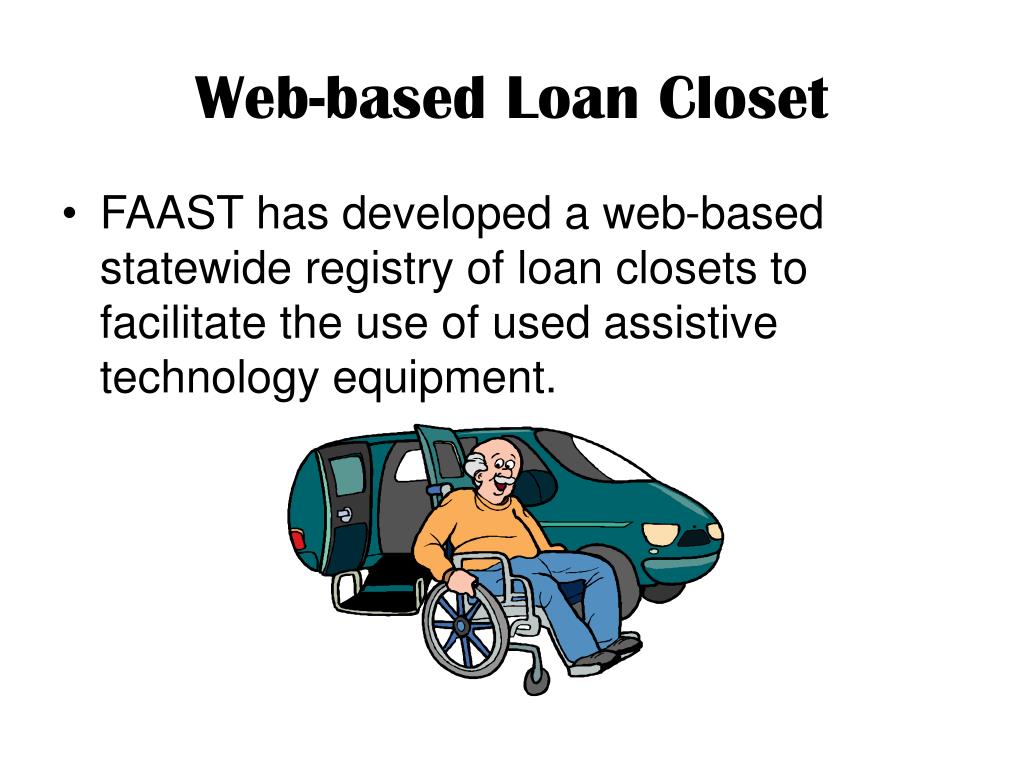 Web-based Loan Closet

• FAAST has developed a web-based statewide registry of loan closets to facilitate the use of used assistive technology equipment.